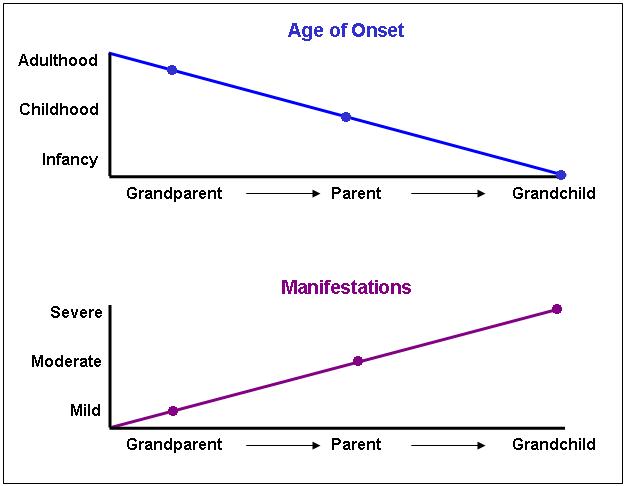 Age of Onset

Adulthood
Childhood
Infancy

Grandparent → Parent → Grandchild

Manifestations

Severe
Moderate
Mild

Grandparent → Parent → Grandchild